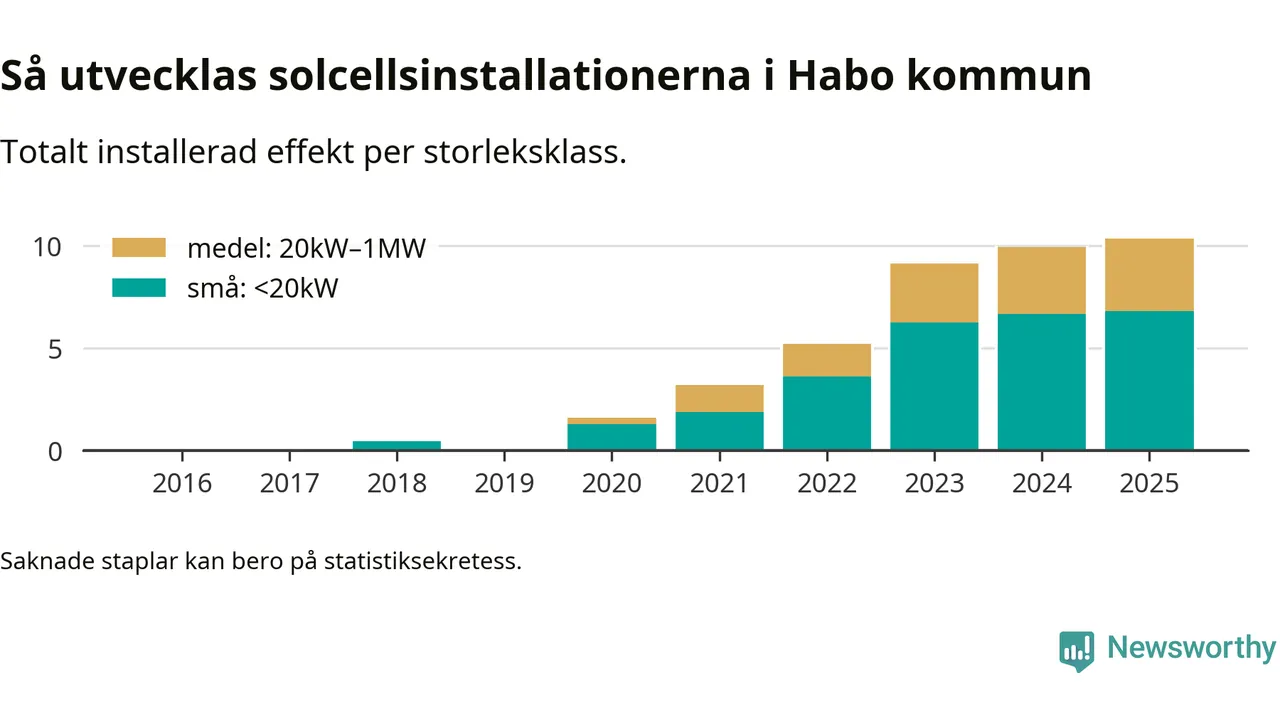 Så utvecklas solcellsinstallationerna i Habo kommun

Totalt installerad effekt per storleksklass.

medel: 20kW–1MW
små: <20kW

10
5
0

2016
2017
2018
2019
2020
2021
2022
2023
2024
2025

Saknade staplar kan bero på statistiksekretess.

Newsworthy